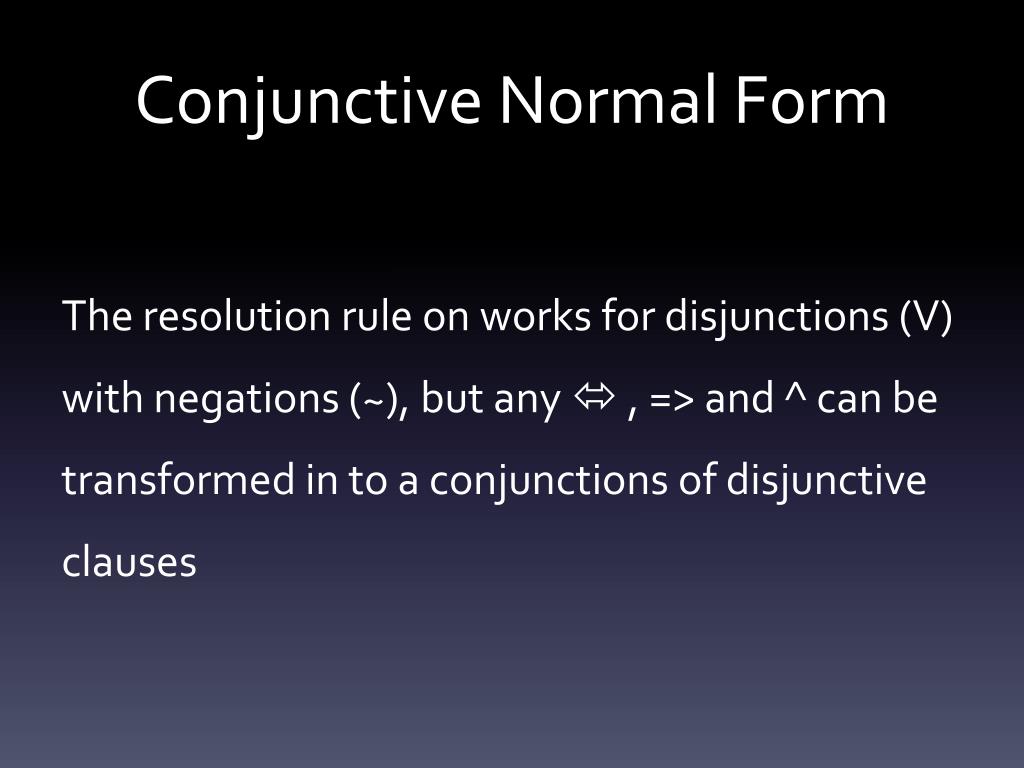 Conjunctive Normal Form

The resolution rule on works for disjunctions (V) with negations (~), but any ⇔ , => and ^ can be transformed in to a conjunctions of disjunctive clauses